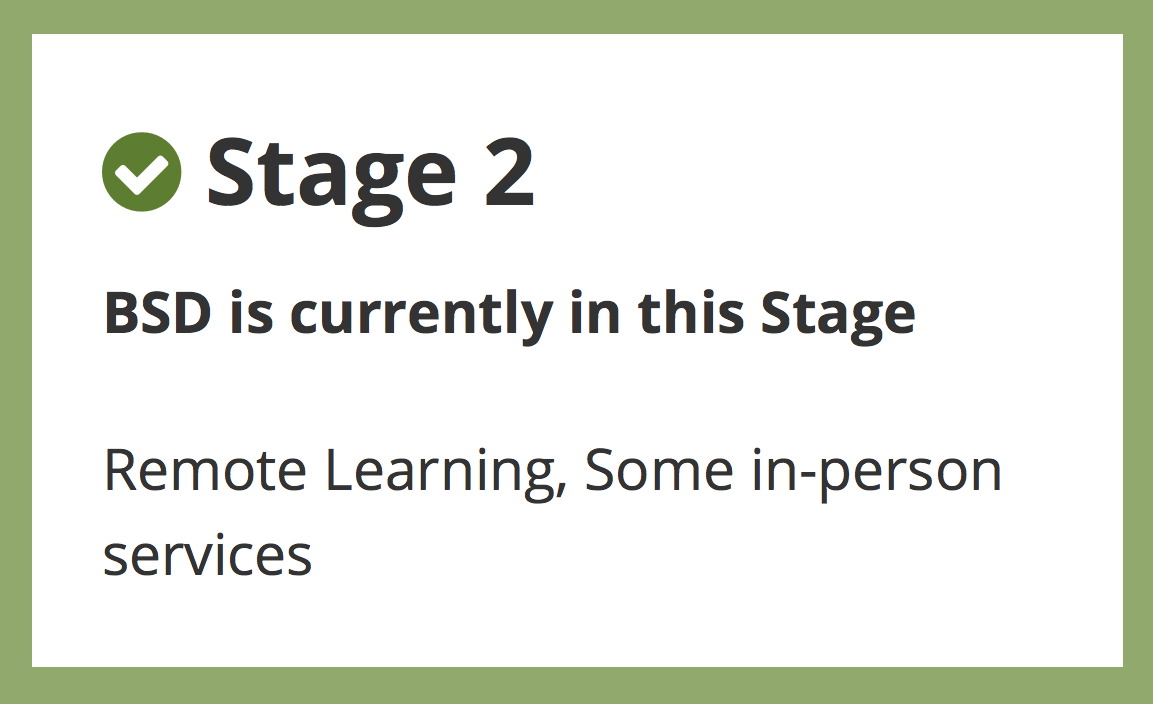 Stage 2

BSD is currently in this Stage

Remote Learning, Some in-person services